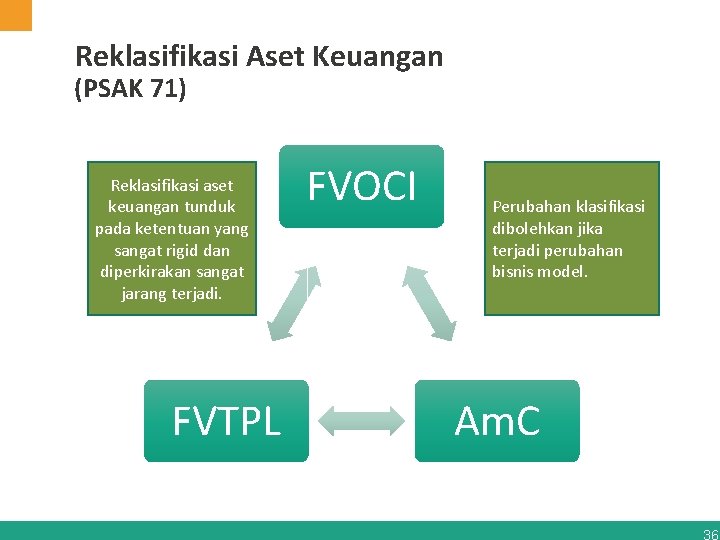 Reklasifikasi Aset Keuangan
(PSAK 71)

Reklasifikasi aset keuangan tunduk pada ketentuan yang sangat rigid dan diperkirakan sangat jarang terjadi.

FVOCI

Perubahan klasifikasi dibolehkan jika terjadi perubahan bisnis model.

FVTPL

AmC

36